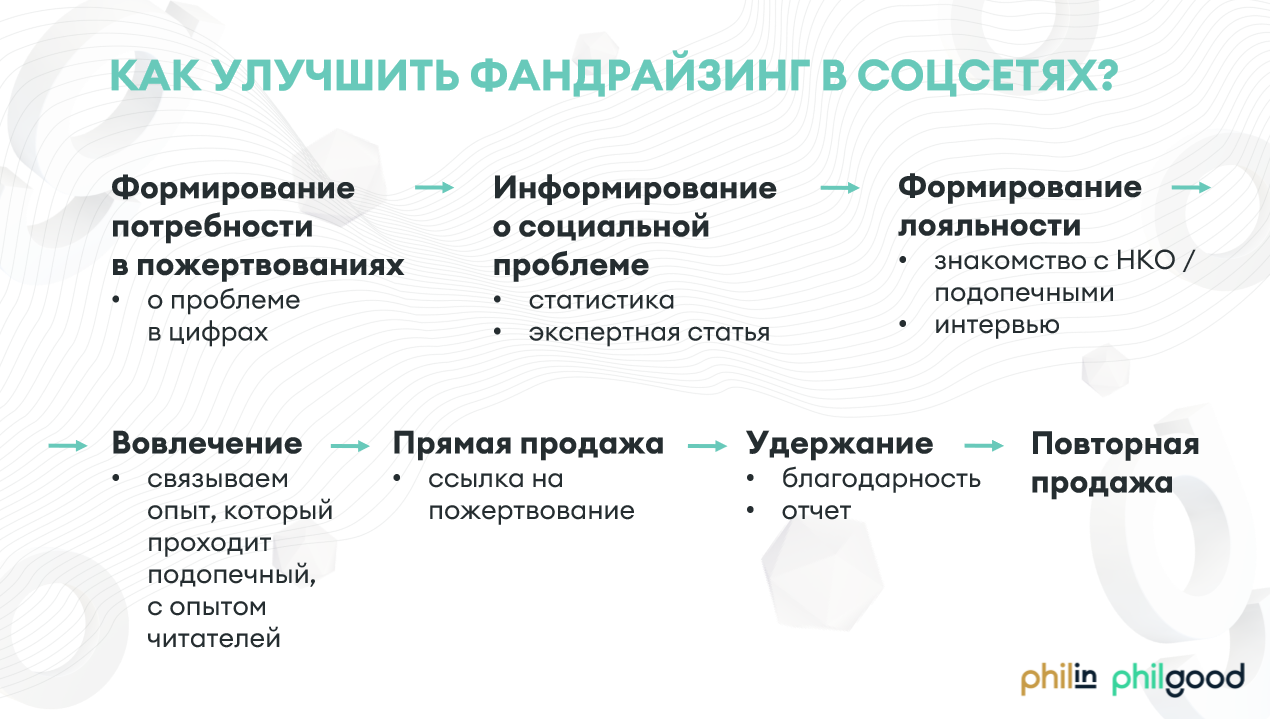 КАК УЛУЧШИТЬ ФАНДРАЙЗИНГ В СОЦСЕТЯХ?

Формирование потребности в пожертвованиях
• о проблеме в цифрах

Информирование о социальной проблеме
• статистика
• экспертная статья

Формирование лояльности
• знакомство с НКО / подопечными
• интервью

Вовлечение
• связываем опыт, который проходит подопечный, с опытом читателей

Прямая продажа
• ссылка на пожертвование

Удержание
• благодарность
• отчет

Повторная продажа

philin philgood